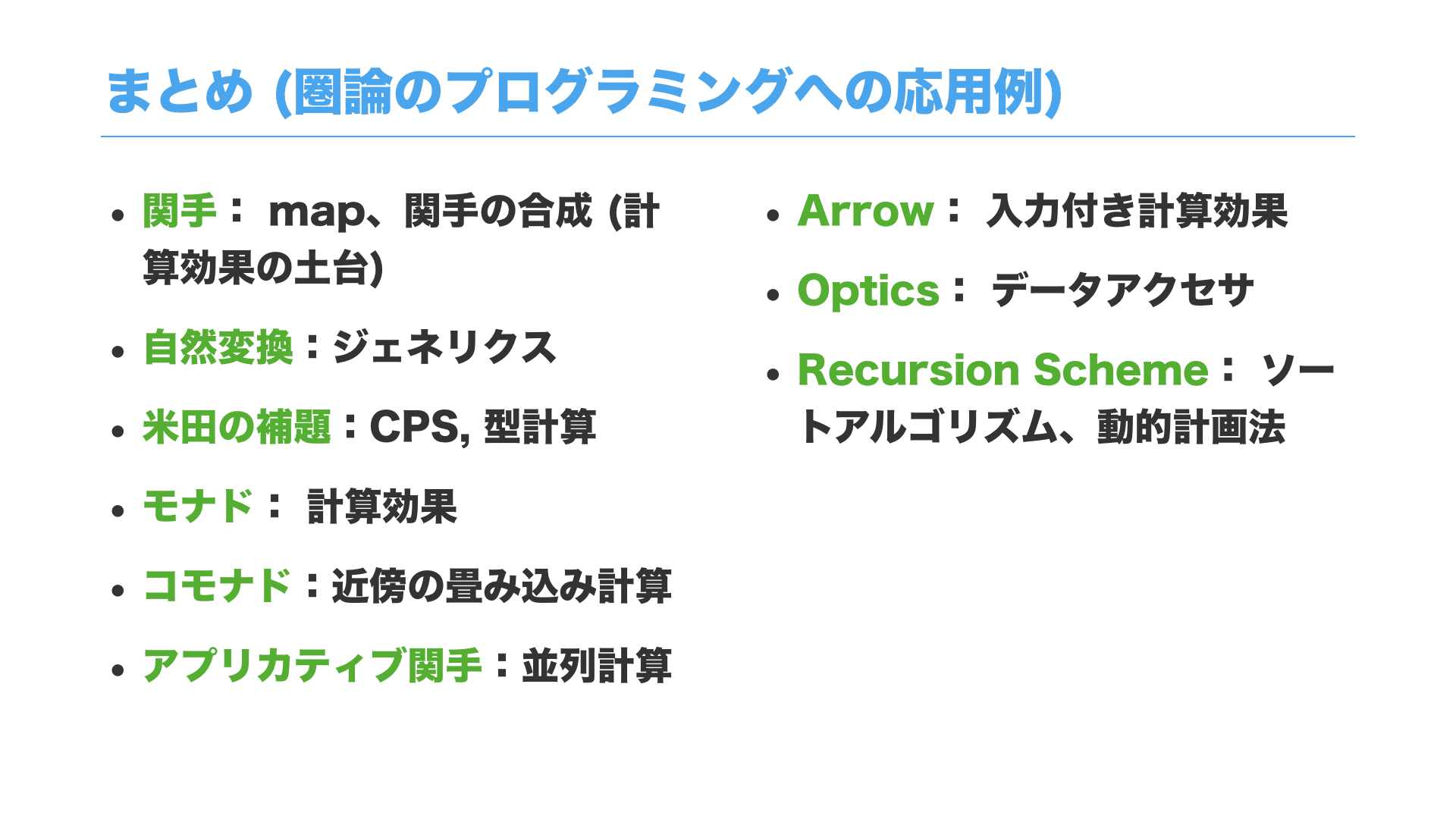 まとめ (圏論のプログラミングへの応用例)

• 関手： map、関手の合成 (計算効果の土台)
• 自然変換：ジェネリクス
• 米田の補題：CPS, 型計算
• モナド： 計算効果
• コモナド：近傍の畳み込み計算
• アプリカティブ関手：並列計算

• Arrow： 入力付き計算効果
• Optics： データアクセサ
• Recursion Scheme： ソートアルゴリズム、動的計画法